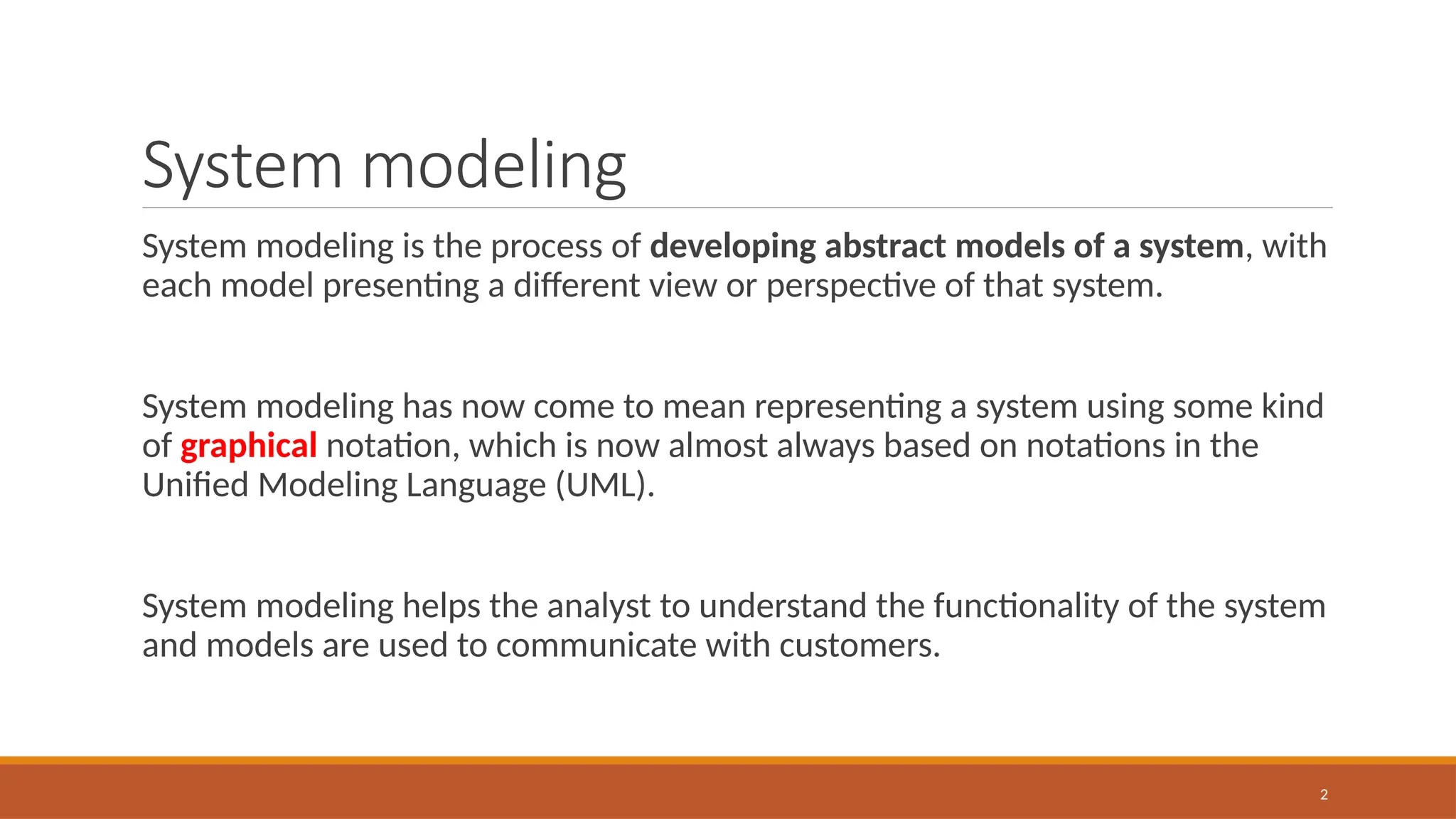 System modeling

System modeling is the process of developing abstract models of a system, with each model presenting a different view or perspective of that system.

System modeling has now come to mean representing a system using some kind of graphical notation, which is now almost always based on notations in the Unified Modeling Language (UML).

System modeling helps the analyst to understand the functionality of the system and models are used to communicate with customers.

2